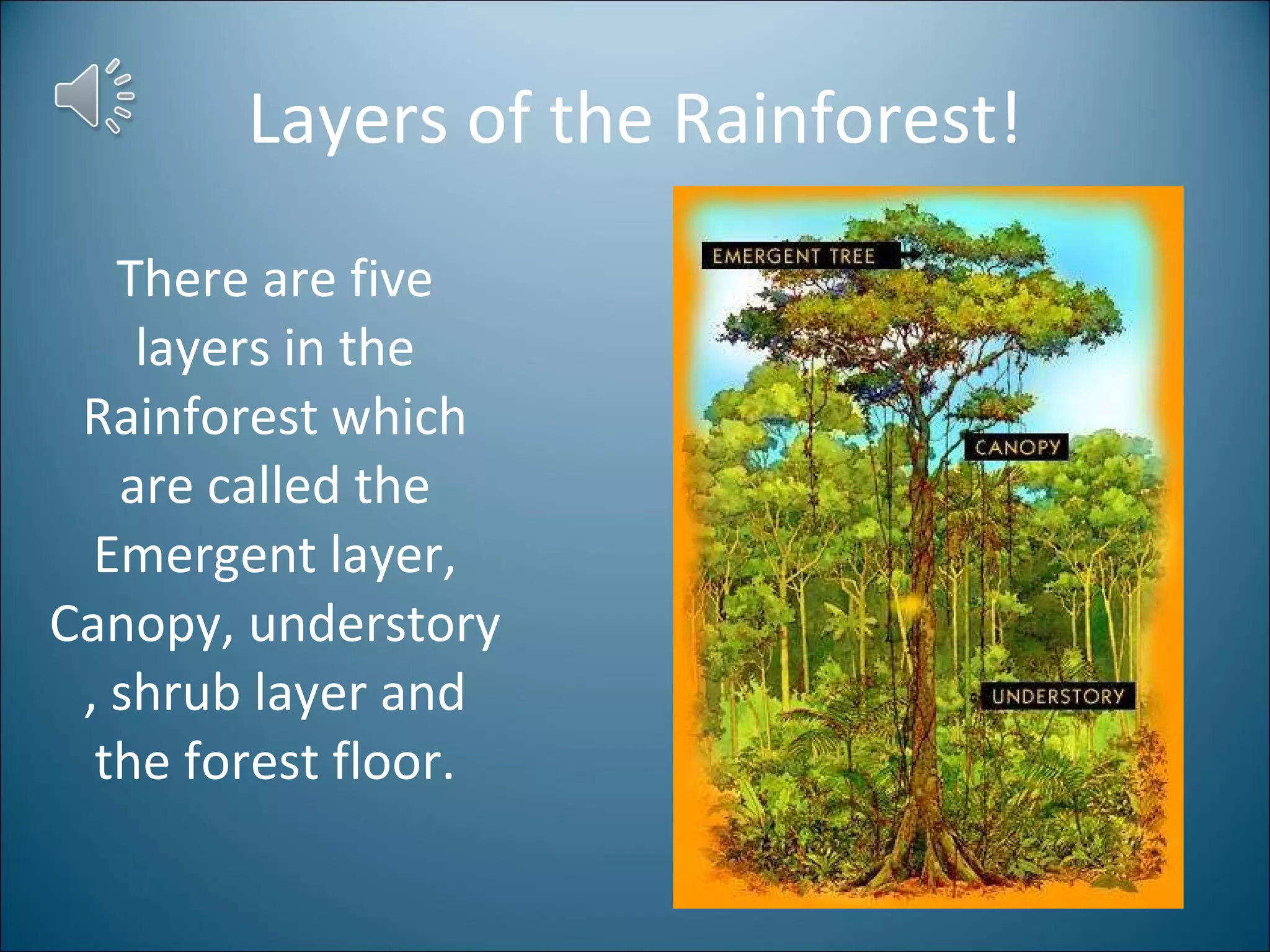 Layers of the Rainforest!

There are five layers in the Rainforest which are called the Emergent layer, Canopy, understory , shrub layer and the forest floor.

EMERGENT TREE

CANOPY

UNDERSTORY